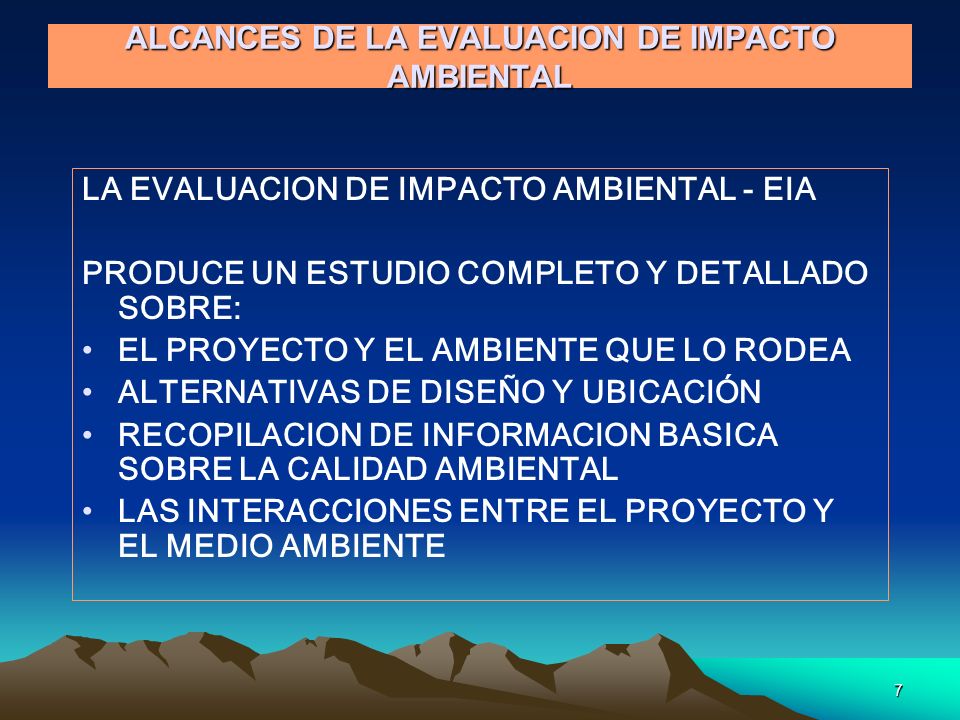 ALCANCES DE LA EVALUACION DE IMPACTO AMBIENTAL

LA EVALUACION DE IMPACTO AMBIENTAL - EIA

PRODUCE UN ESTUDIO COMPLETO Y DETALLADO SOBRE:
• EL PROYECTO Y EL AMBIENTE QUE LO RODEA
• ALTERNATIVAS DE DISEÑO Y UBICACIÓN
• RECOPILACION DE INFORMACION BASICA SOBRE LA CALIDAD AMBIENTAL
• LAS INTERACCIONES ENTRE EL PROYECTO Y EL MEDIO AMBIENTE

7